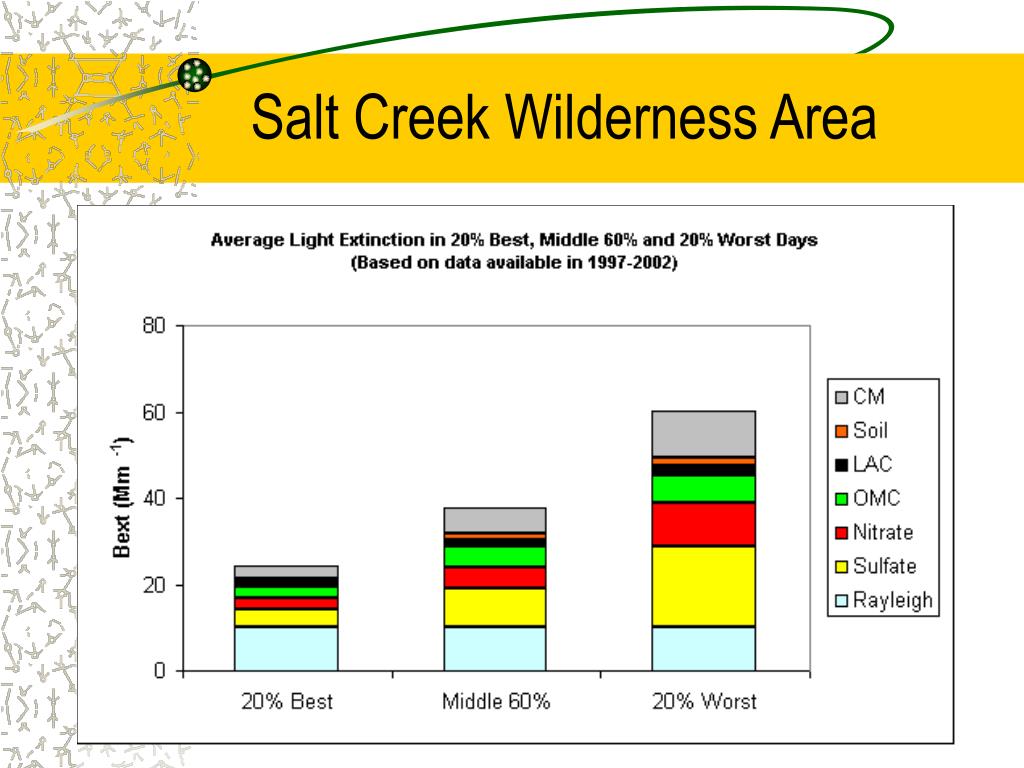 Salt Creek Wilderness Area

Average Light Extinction in 20% Best, Middle 60% and 20% Worst Days
(Based on data available in 1997-2002)

Bext (Mm $^{-1}$)

80
60
40
20
0

20% Best
Middle 60%
20% Worst

CM
Soil
LAC
OMC
Nitrate
Sulfate
Rayleigh